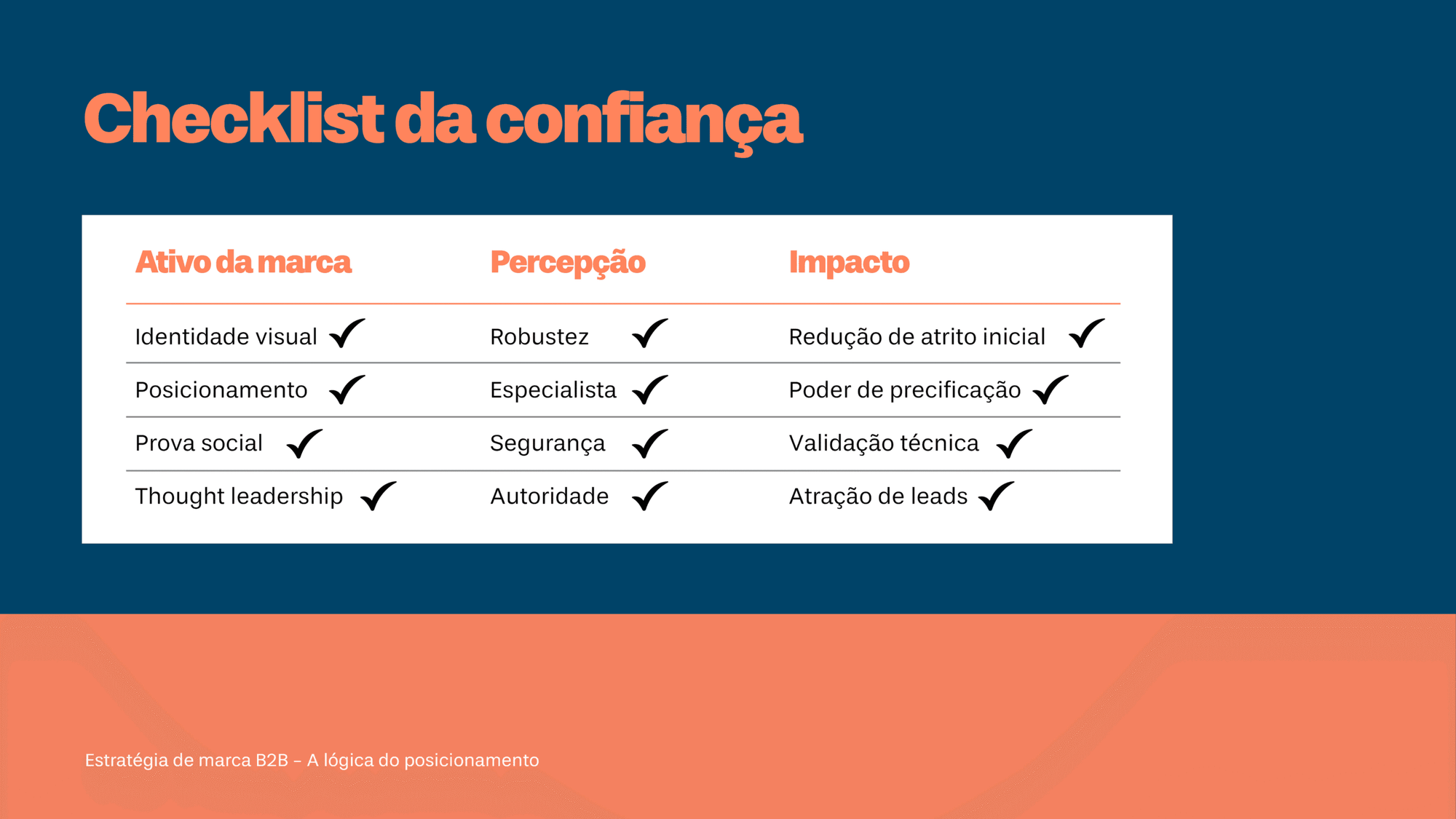 Checklist da confiança

| Ativo da marca | Percepção | Impacto |
|---|---|---|
| Identidade visual ✓ | Robustez ✓ | Redução de atrito inicial ✓ |
| Posicionamento ✓ | Especialista ✓ | Poder de precificação ✓ |
| Prova social ✓ | Segurança ✓ | Validação técnica ✓ |
| Thought leadership ✓ | Autoridade ✓ | Atração de leads ✓ |

Estratégia de marca B2B – A lógica do posicionamento